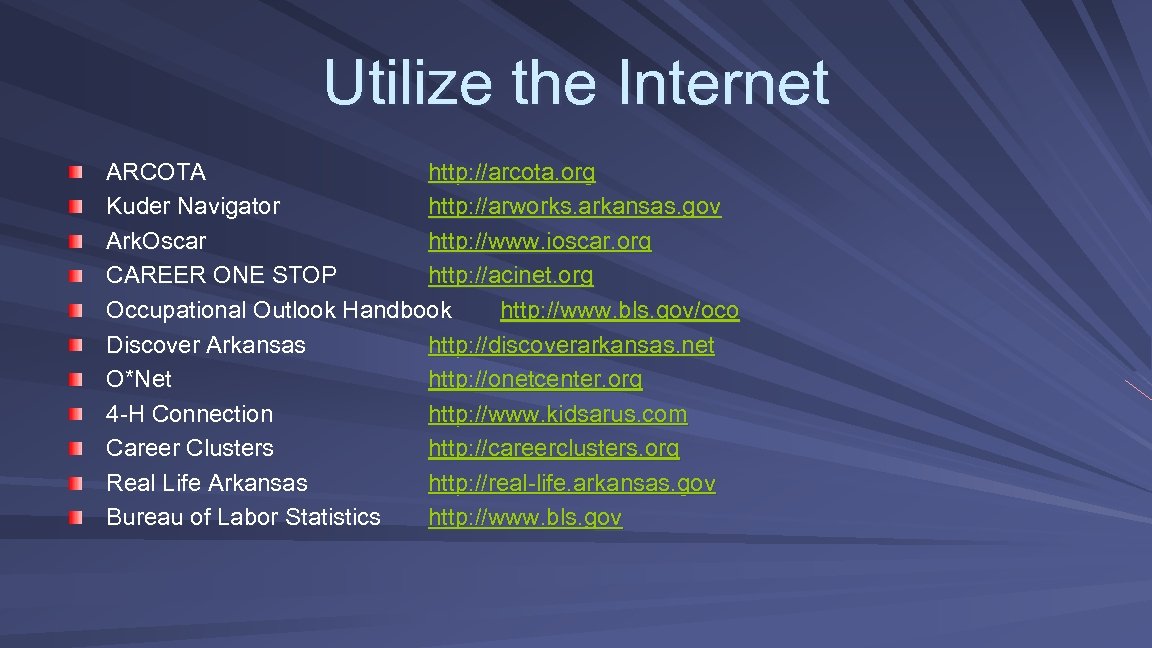 Utilize the Internet

ARCOTA http://arcota.org
Kuder Navigator http://arworks.arkansas.gov
Ark.Oscar http://www.ioscar.org
CAREER ONE STOP http://acinet.org
Occupational Outlook Handbook http://www.bls.gov/oco
Discover Arkansas http://discoverarkansas.net
O*Net http://onetcenter.org
4-H Connection http://www.kidsarus.com
Career Clusters http://careerclusters.org
Real Life Arkansas http://real-life.arkansas.gov
Bureau of Labor Statistics http://www.bls.gov